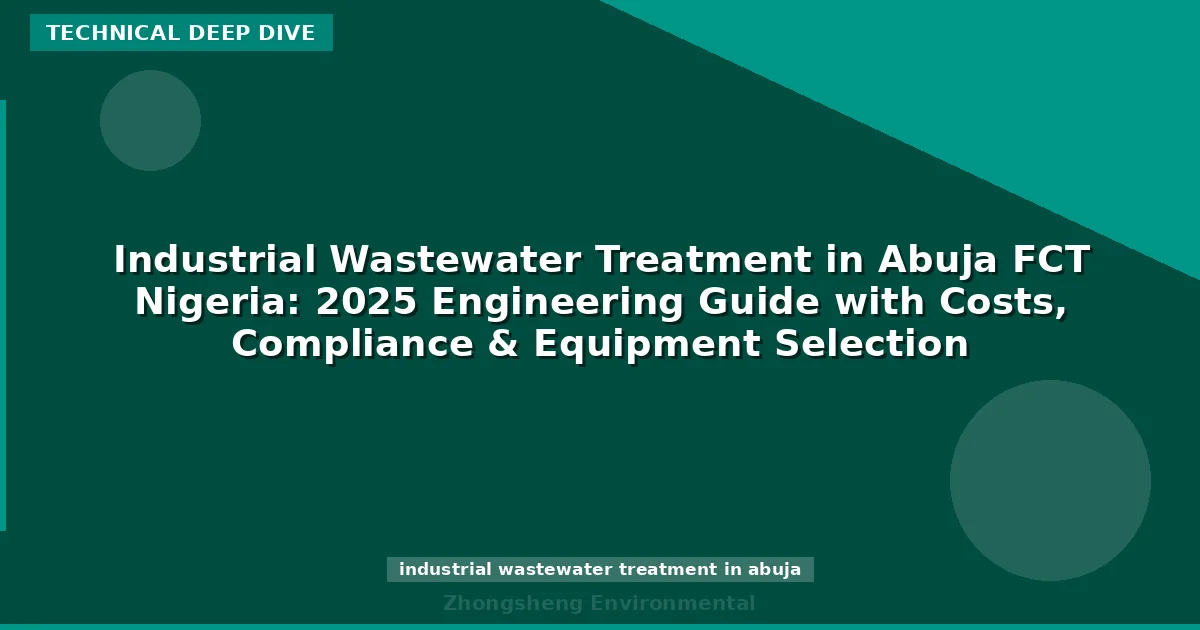 TECHNICAL DEEP DIVE

Industrial Wastewater Treatment in Abuja FCT Nigeria: 2025 Engineering Guide with Costs, Compliance & Equipment Selection

industrial wastewater treatment in abuja

Zhongsheng Environmental